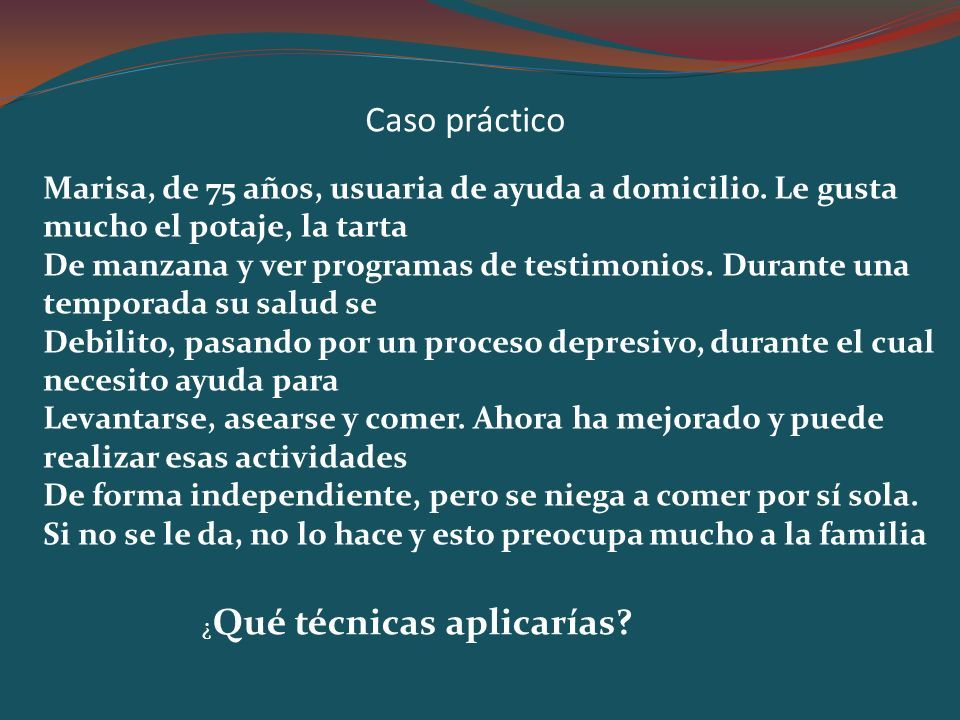 Caso práctico

Marisa, de 75 años, usuaria de ayuda a domicilio. Le gusta mucho el potaje, la tarta
De manzana y ver programas de testimonios. Durante una temporada su salud se
Debilito, pasando por un proceso depresivo, durante el cual necesito ayuda para
Levantarse, asearse y comer. Ahora ha mejorado y puede realizar esas actividades
De forma independiente, pero se niega a comer por sí sola. Si no se le da, no lo hace y esto preocupa mucho a la familia

¿Qué técnicas aplicarías?